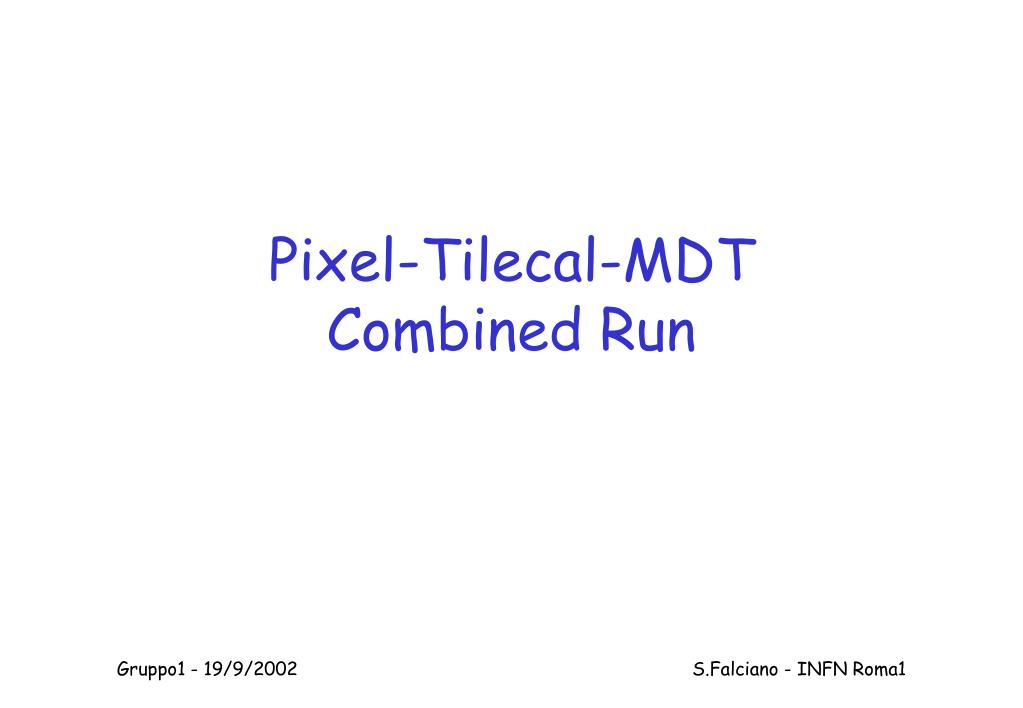 Pixel-Tilecal-MDT
Combined Run

Gruppo1 - 19/9/2002

S.Falciano - INFN Roma1